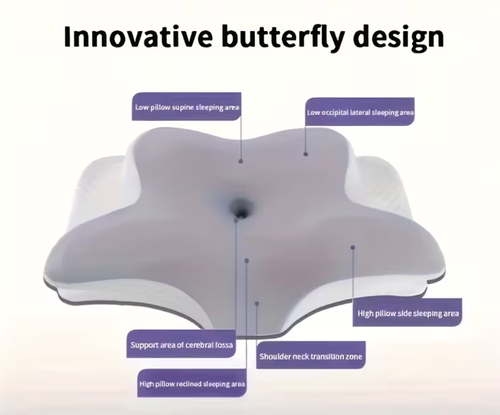 Innovative butterfly design

Low pillow supine sleeping area

Low occipital lateral sleeping area

High pillow side sleeping area

Support area of cerebral fossa

Shoulder neck transition zone

High pillow reclined sleeping area